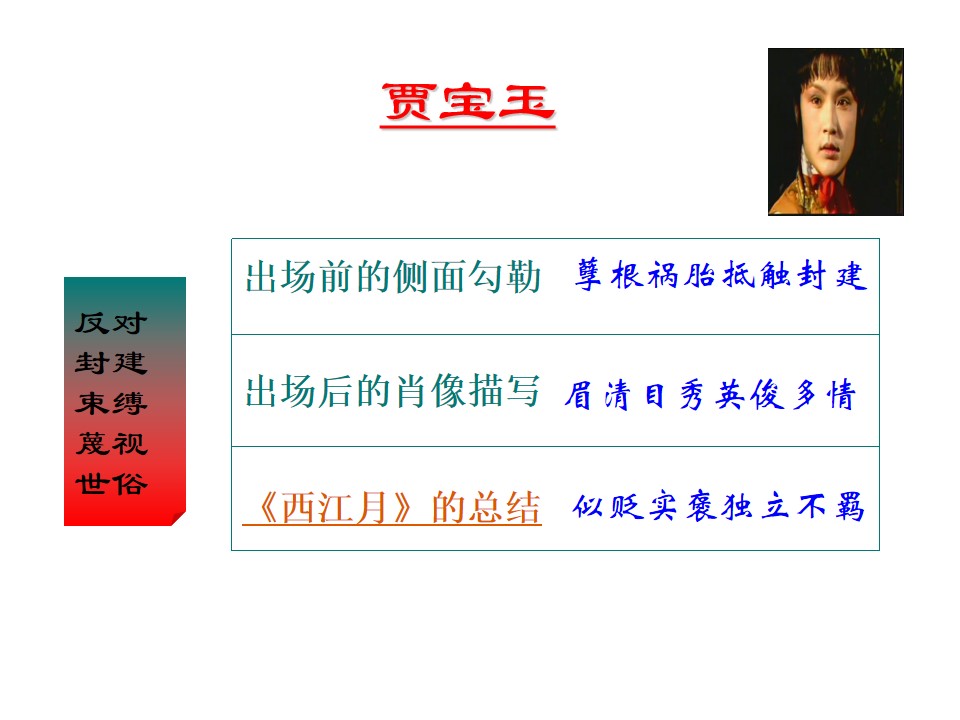 贾宝玉

反对
封建
束缚
蔑视
世俗

出场前的侧面勾勒 孽根祸胎抵触封建

出场后的肖像描写 眉清目秀英俊多情

《西江月》的总结 似贬实褒独立不羁